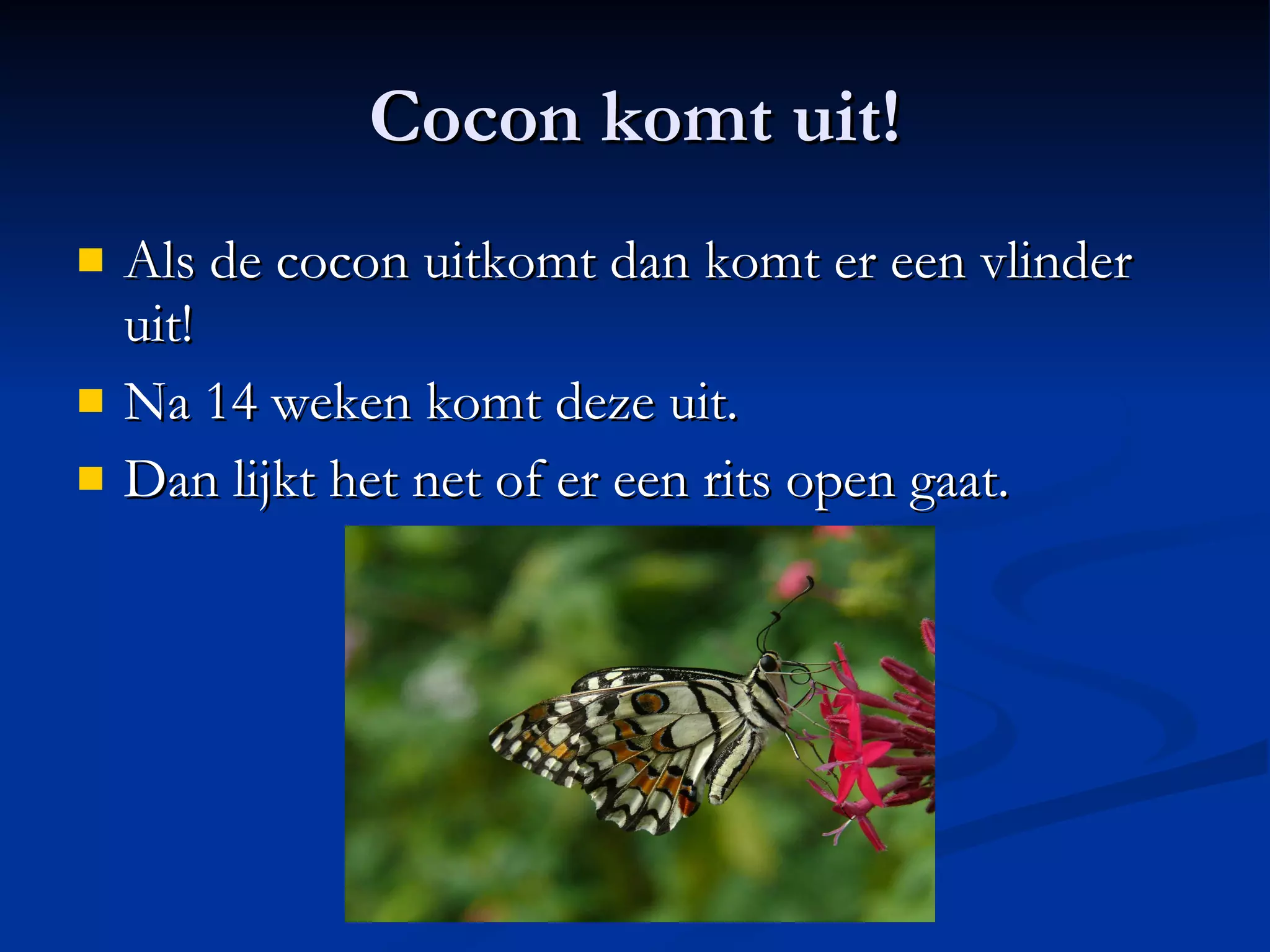 Cocon komt uit!

- Als de cocon uitkomt dan komt er een vlinder uit!
- Na 14 weken komt deze uit.
- Dan lijkt het net of er een rits open gaat.